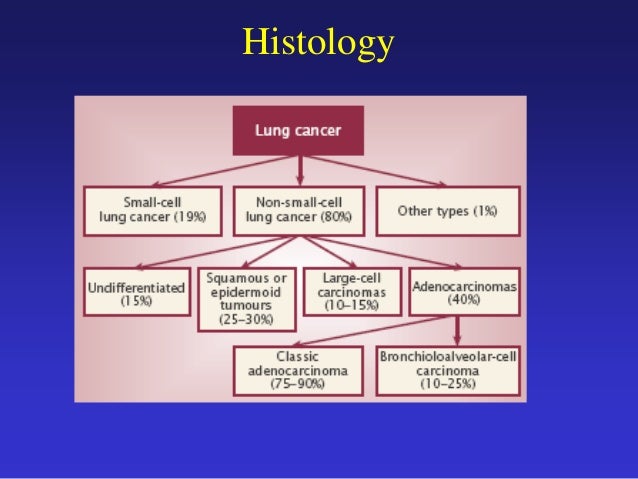 Histology

Lung cancer

Small-cell lung cancer (19%)

Non-small-cell lung cancer (80%)

Other types (1%)

Undifferentiated (15%)

Squamous or epidermoid tumours (25–30%)

Large-cell carcinomas (10–15%)

Adenocarcinomas (40%)

Classic adenocarcinoma (75–90%)

Bronchioloalveolar-cell carcinoma (10–25%)